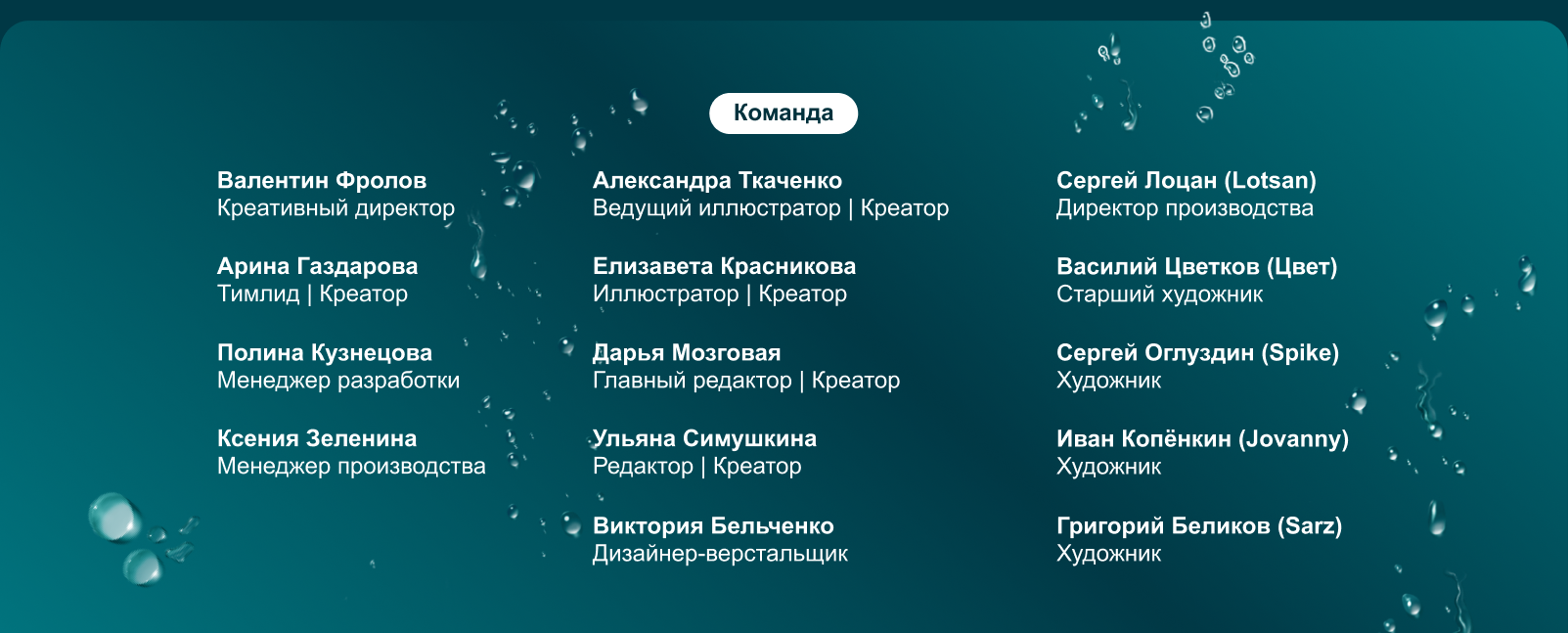 Команда

Валентин Фролов
Креативный директор

Арина Газдарова
Тимлид | Креатор

Полина Кузнецова
Менеджер разработки

Ксения Зеленина
Менеджер производства

Александра Ткаченко
Ведущий иллюстратор | Креатор

Елизавета Красникова
Иллюстратор | Креатор

Дарья Мозговая
Главный редактор | Креатор

Ульяна Симушкина
Редактор | Креатор

Виктория Бельченко
Дизайнер-верстальщик

Сергей Лоцан (Lotsan)
Директор производства

Василий Цветков (Цвет)
Старший художник

Сергей Оглуздин (Spike)
Художник

Иван Копёнкин (Jovanny)
Художник

Григорий Беликов (Sarz)
Художник